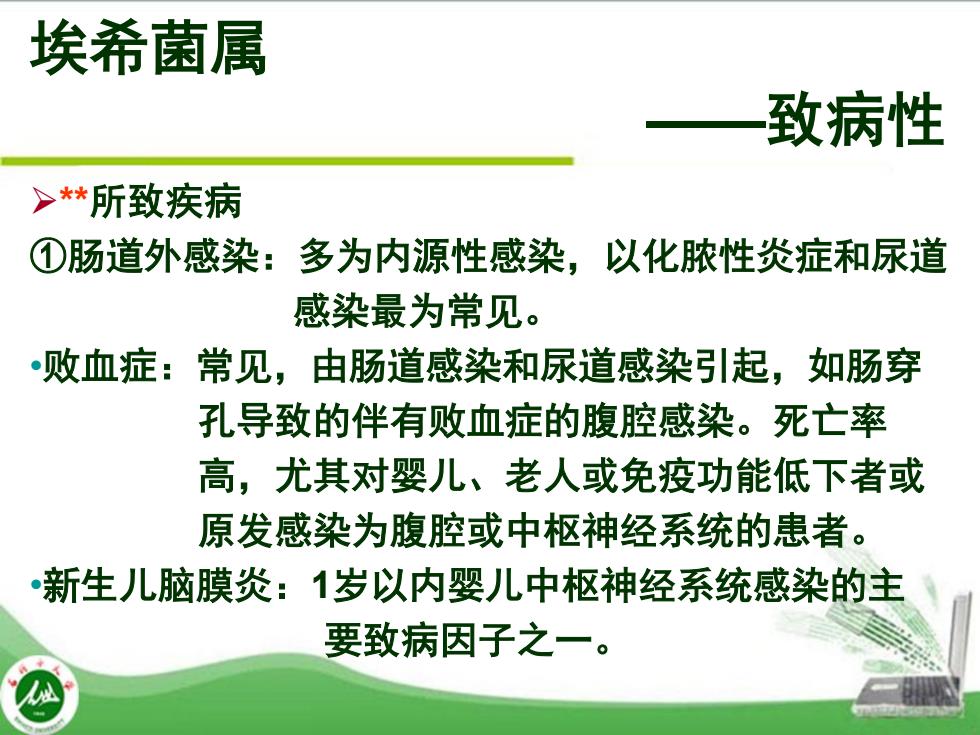 埃希菌属

——致病性

➢**所致疾病

①肠道外感染：多为内源性感染，以化脓性炎症和尿道感染最为常见。

•败血症：常见，由肠道感染和尿道感染引起，如肠穿孔导致的伴有败血症的腹腔感染。死亡率高，尤其对婴儿、老人或免疫功能低下者或原发感染为腹腔或中枢神经系统的患者。

•新生儿脑膜炎：1岁以内婴儿中枢神经系统感染的主要致病因子之一。